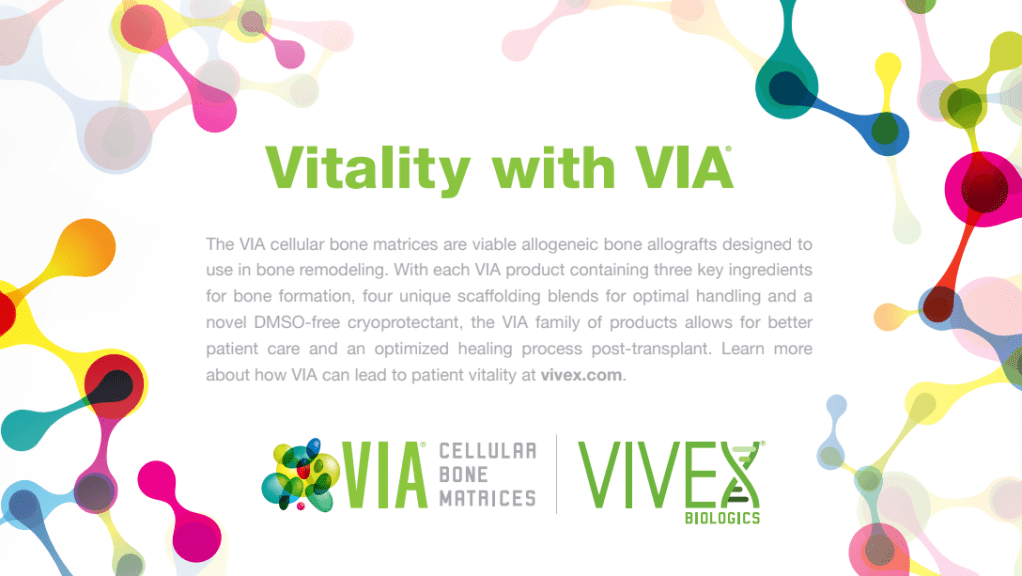 Vitality with VIA®

The VIA cellular bone matrices are viable allogeneic bone allografts designed to use in bone remodeling. With each VIA product containing three key ingredients for bone formation, four unique scaffolding blends for optimal handling and a novel DMSO-free cryoprotectant, the VIA family of products allows for better patient care and an optimized healing process post-transplant. Learn more about how VIA can lead to patient vitality at vivex.com.

VIA® CELLULAR BONE MATRICES

VIVEX® BIOLOGICS